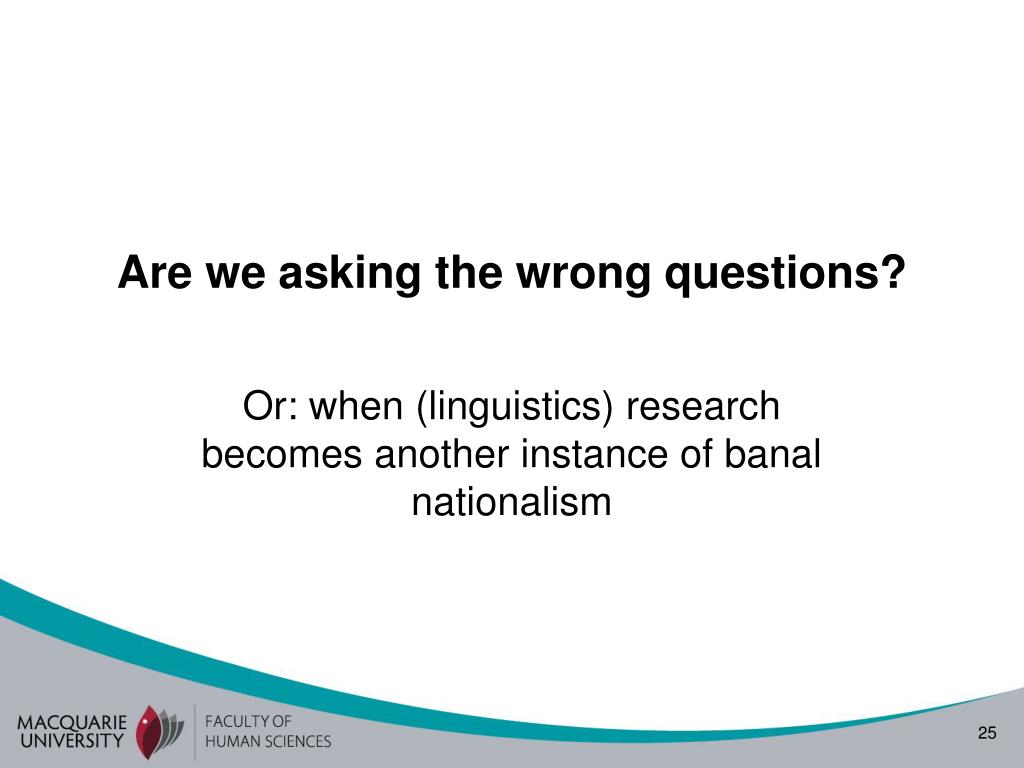 Are we asking the wrong questions?

Or: when (linguistics) research becomes another instance of banal nationalism

MACQUARIE UNIVERSITY

FACULTY OF HUMAN SCIENCES

25